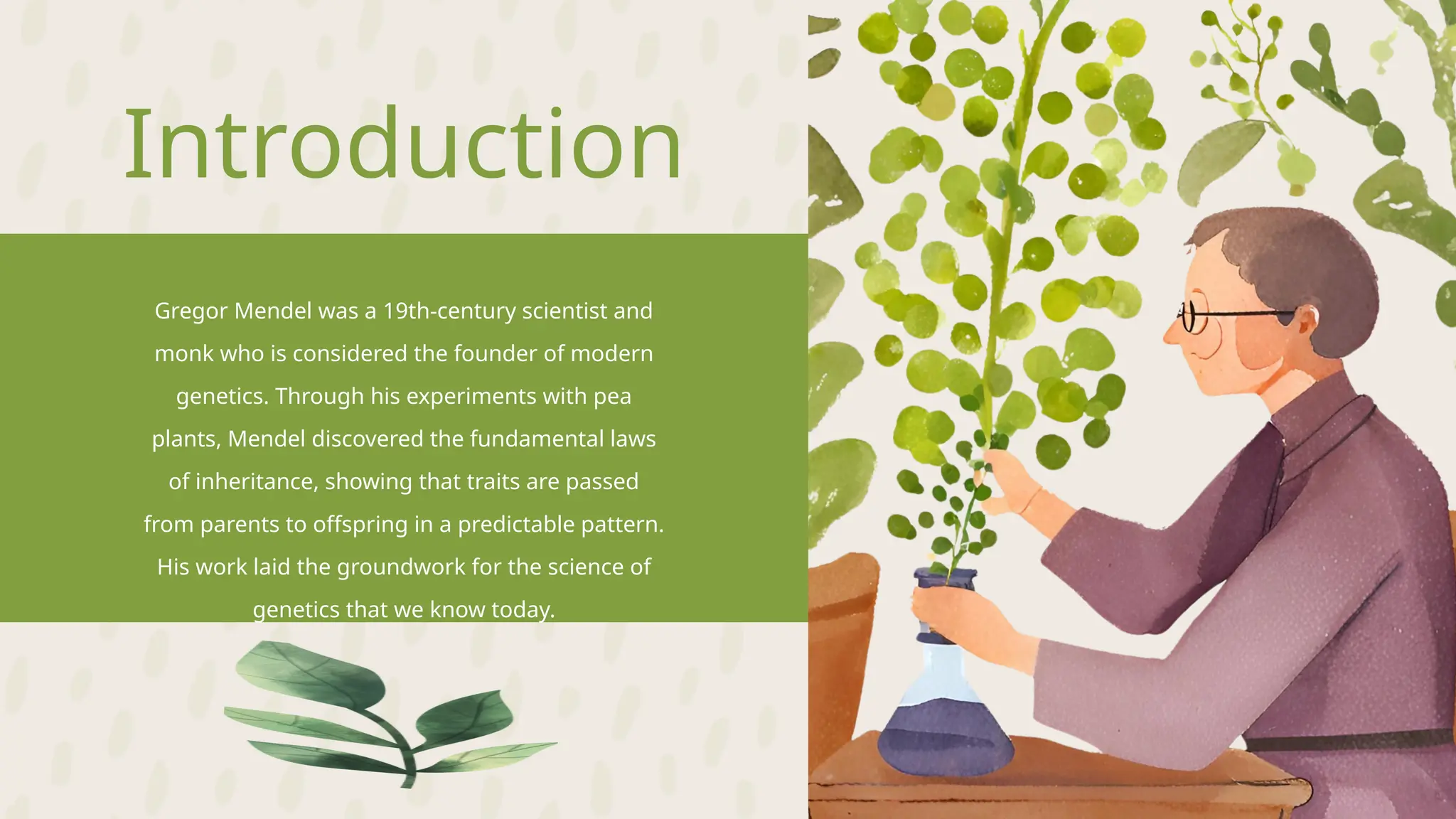 Introduction

Gregor Mendel was a 19th-century scientist and monk who is considered the founder of modern genetics. Through his experiments with pea plants, Mendel discovered the fundamental laws of inheritance, showing that traits are passed from parents to offspring in a predictable pattern. His work laid the groundwork for the science of genetics that we know today.